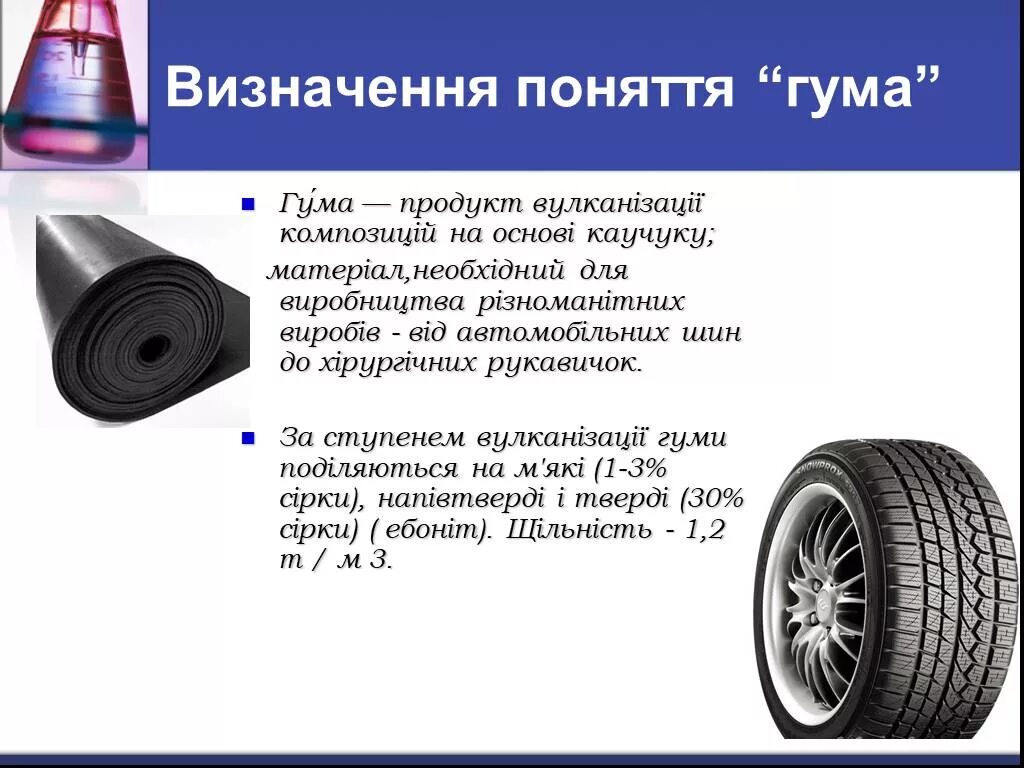 Визначення поняття “гума”

Гу́ма — продукт вулканізації композицій на основі каучуку;

матеріал,необхідний для виробництва різноманітних виробів - від автомобільних шин до хірургічних рукавичок.

За ступенем вулканізації гуми поділяються на м'які (1-3% сірки), напівтверді і тверді (30% сірки) ( ебоніт). Щільність - 1,2 т / м 3.

SNOWPROX